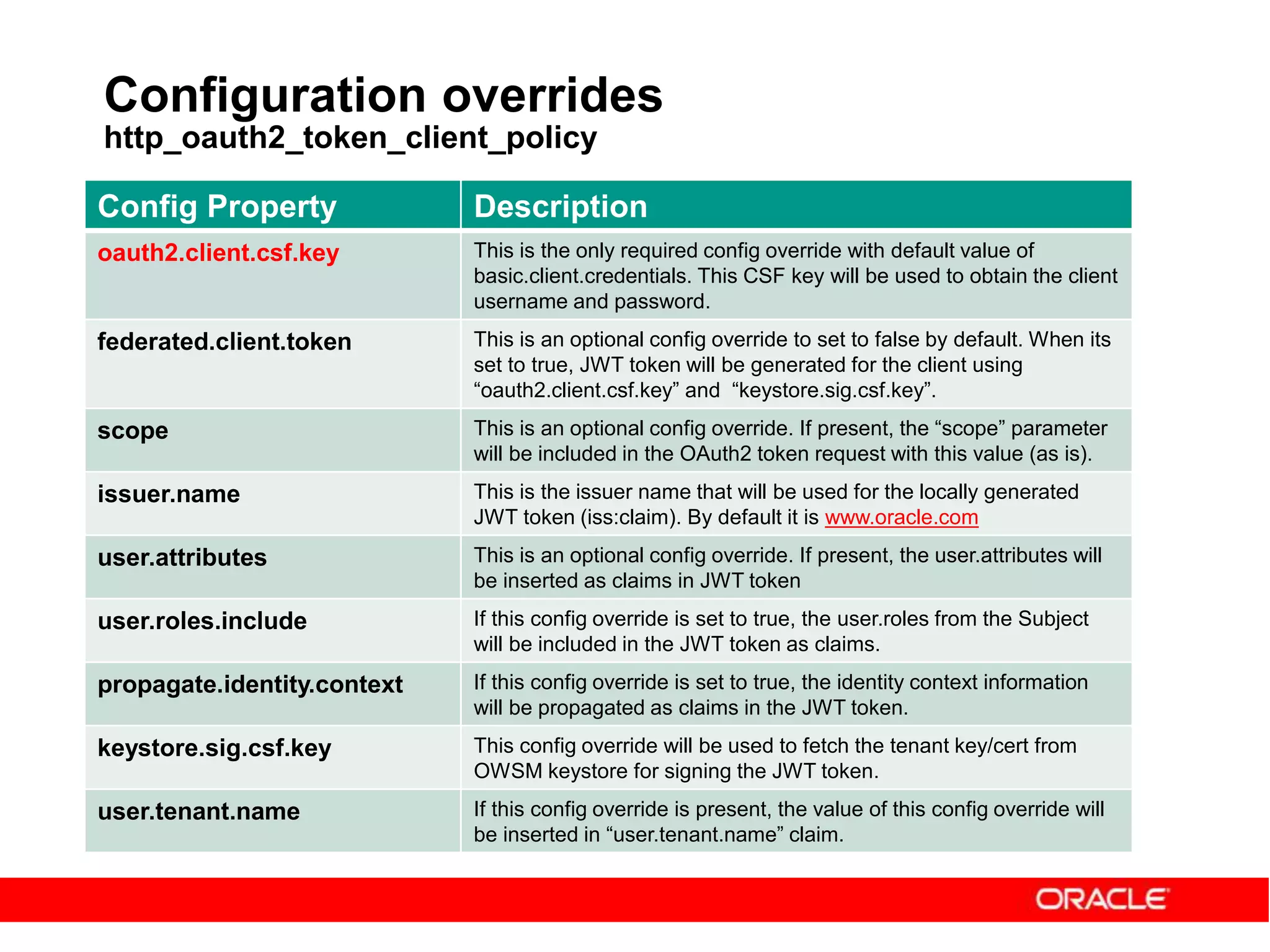 Configuration overrides
http_oauth2_token_client_policy

| Config Property | Description |
|---|---|
| oauth2.client.csf.key | This is the only required config override with default value of basic.client.credentials. This CSF key will be used to obtain the client username and password. |
| federated.client.token | This is an optional config override to set to false by default. When its set to true, JWT token will be generated for the client using “oauth2.client.csf.key” and “keystore.sig.csf.key”. |
| scope | This is an optional config override. If present, the “scope” parameter will be included in the OAuth2 token request with this value (as is). |
| issuer.name | This is the issuer name that will be used for the locally generated JWT token (iss:claim). By default it is www.oracle.com |
| user.attributes | This is an optional config override. If present, the user.attributes will be inserted as claims in JWT token |
| user.roles.include | If this config override is set to true, the user.roles from the Subject will be included in the JWT token as claims. |
| propagate.identity.context | If this config override is set to true, the identity context information will be propagated as claims in the JWT token. |
| keystore.sig.csf.key | This config override will be used to fetch the tenant key/cert from OWSM keystore for signing the JWT token. |
| user.tenant.name | If this config override is present, the value of this config override will be inserted in “user.tenant.name” claim. |

ORACLE